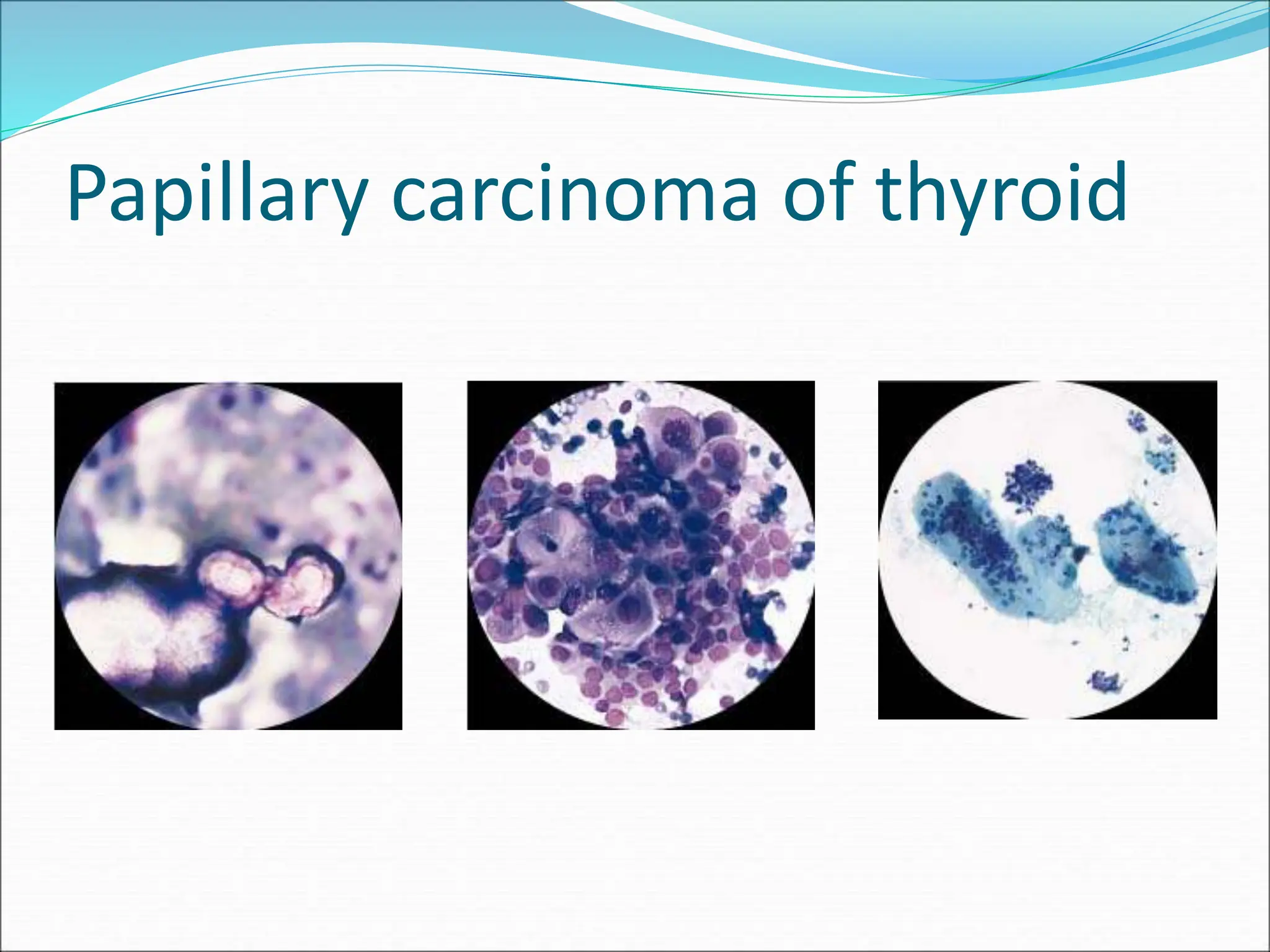 Papillary carcinoma of thyroid